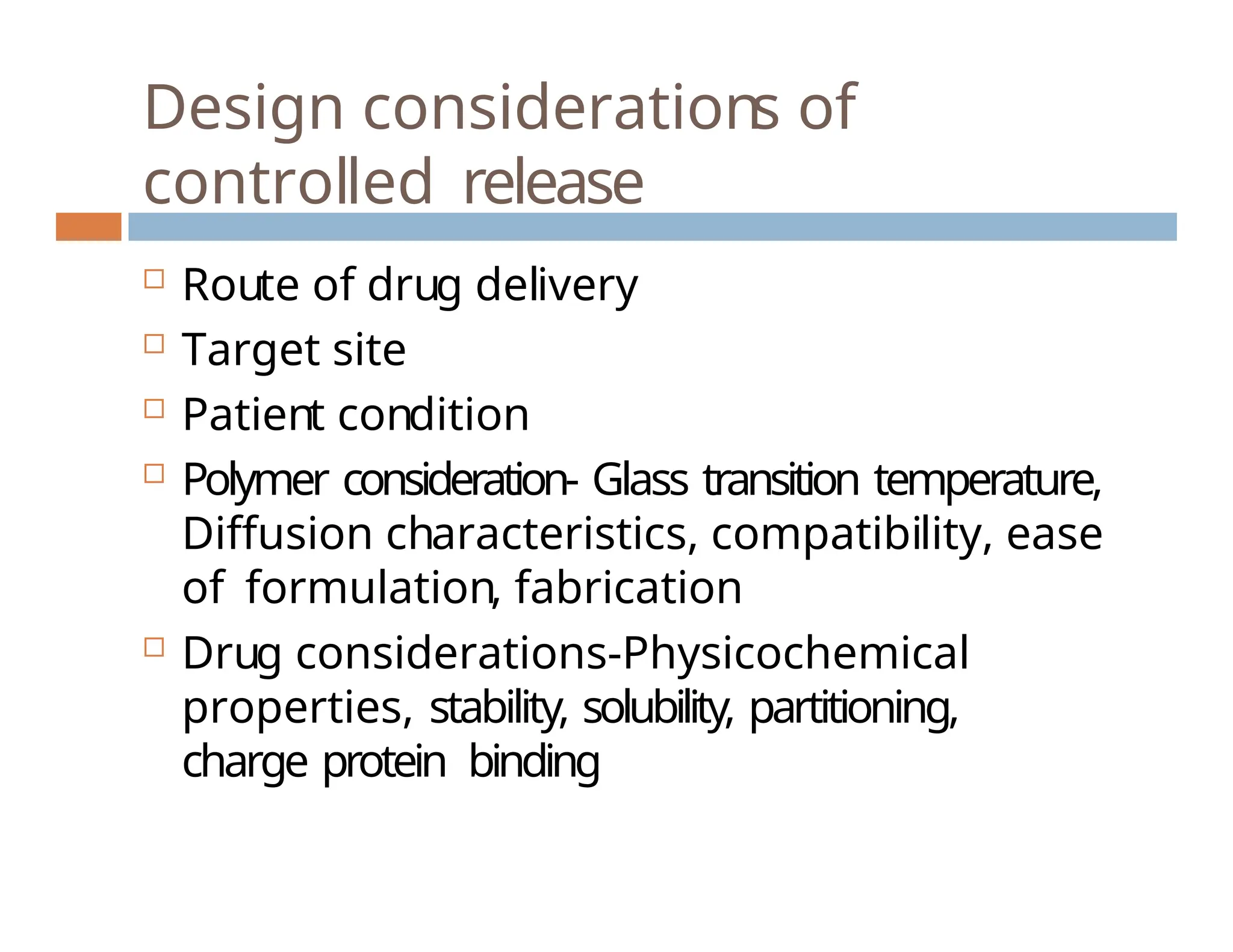 Design considerations of controlled release

□ Route of drug delivery
□ Target site
□ Patient condition
□ Polymer consideration- Glass transition temperature, Diffusion characteristics, compatibility, ease of formulation, fabrication
□ Drug considerations-Physicochemical properties, stability, solubility, partitioning, charge protein binding